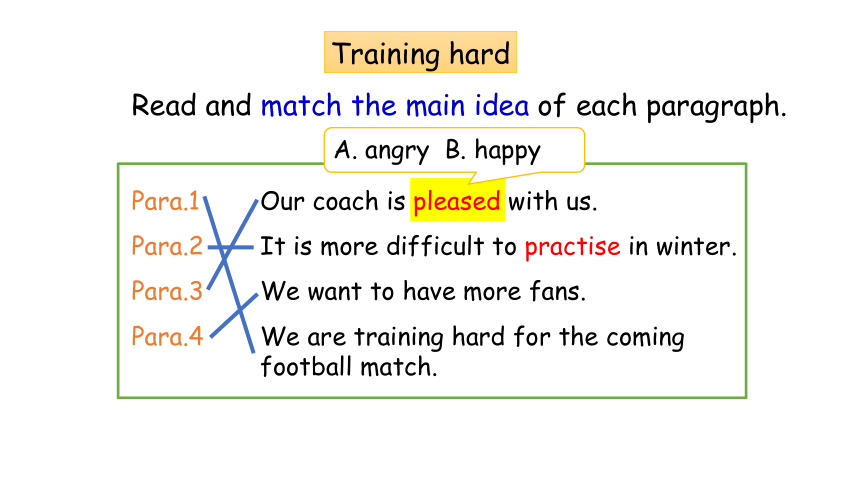 Training hard

Read and match the main idea of each paragraph.

A. angry B. happy

Para.1
Para.2
Para.3
Para.4

Our coach is pleased with us.
It is more difficult to practise in winter.
We want to have more fans.
We are training hard for the coming football match.